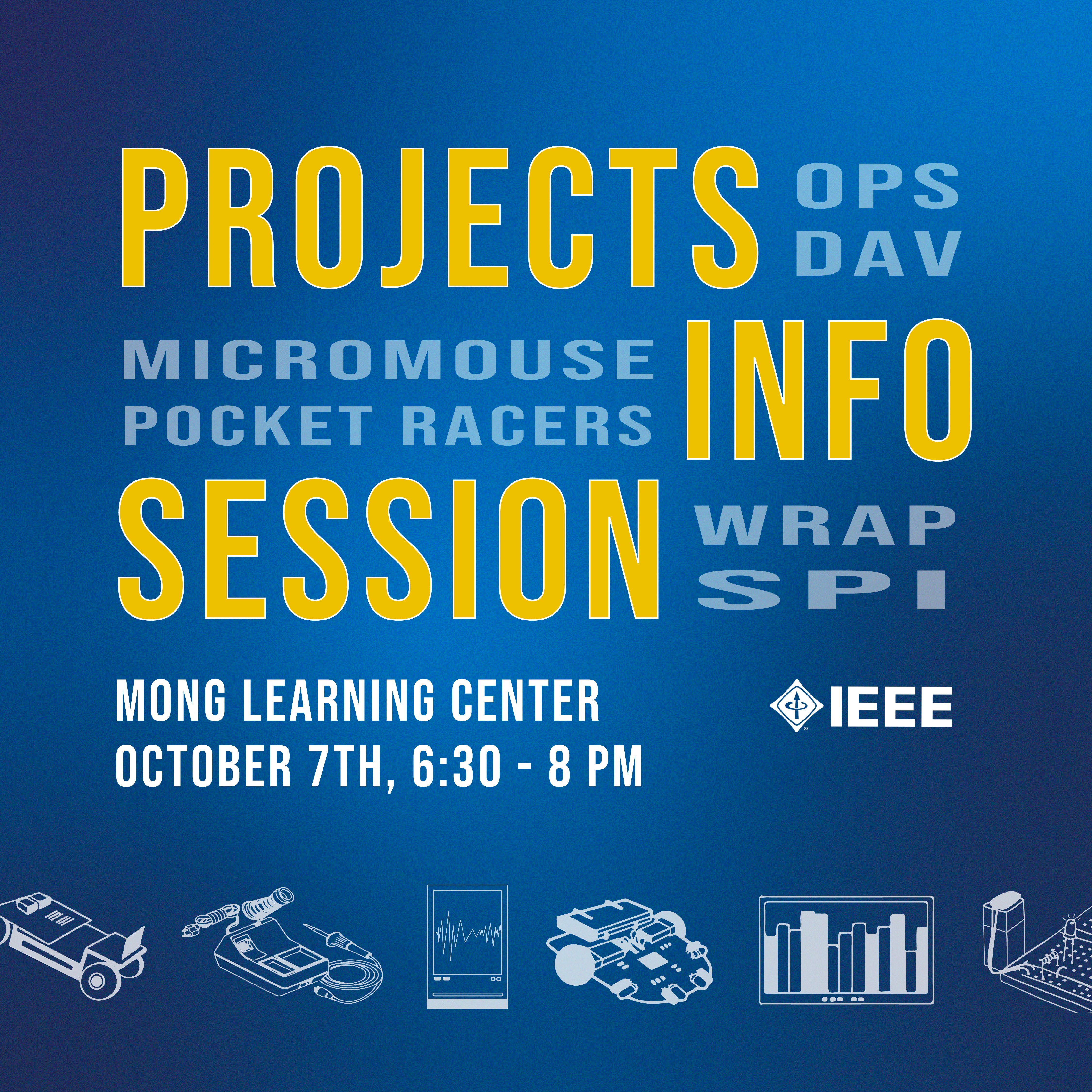 PROJECTS OPS DAV
MICROMOUSE POCKET RACERS INFO
SESSION WRAP SPI

MONG LEARNING CENTER
OCTOBER 7TH, 6:30 - 8 PM

IEEE